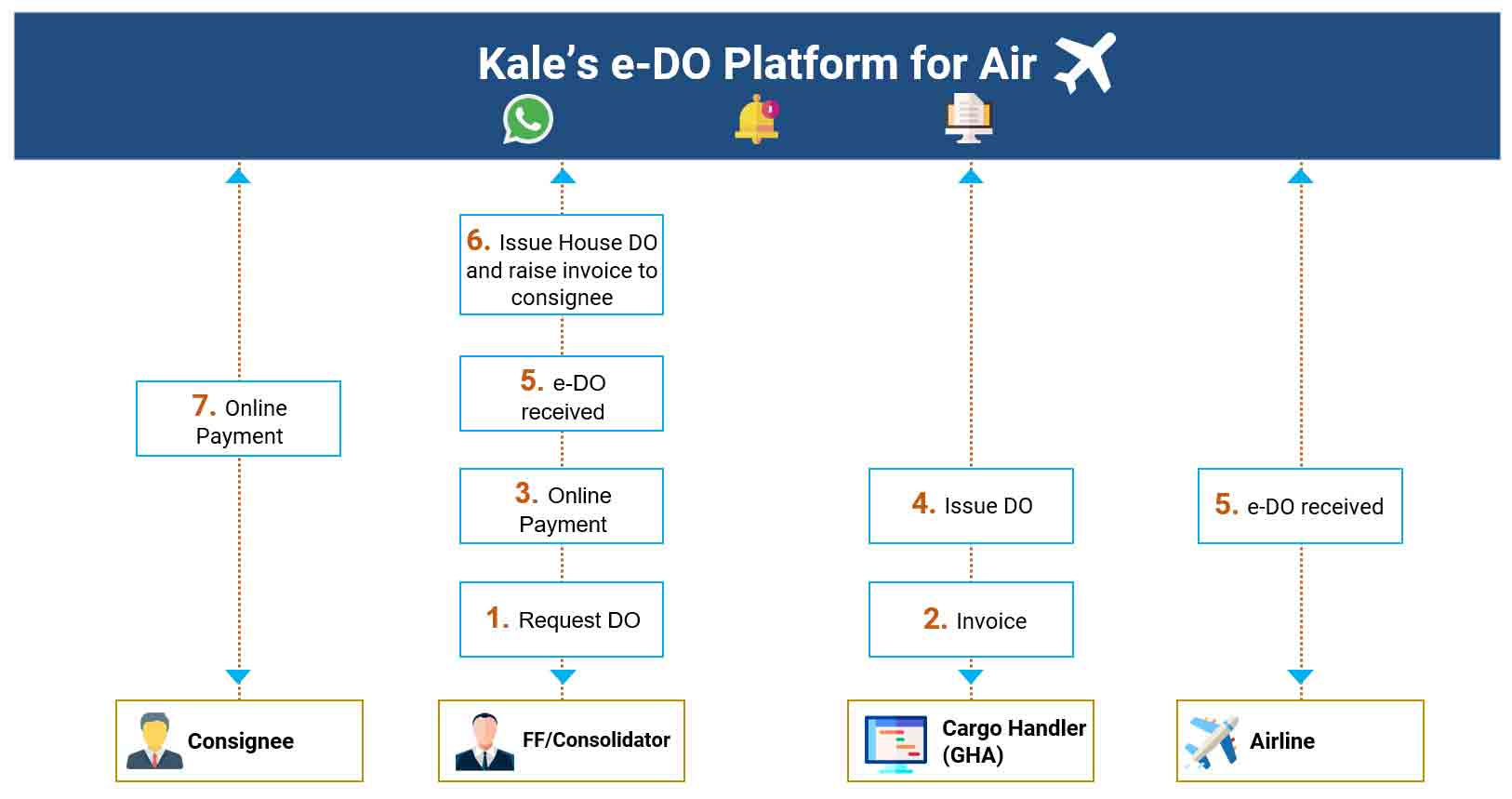 Kale's e-DO Platform for Air

7. Online Payment

Consignee

6. Issue House DO and raise invoice to consignee

5. e-DO received

3. Online Payment

1. Request DO

FF/Consolidator

4. Issue DO

2. Invoice

Cargo Handler (GHA)

5. e-DO received

Airline